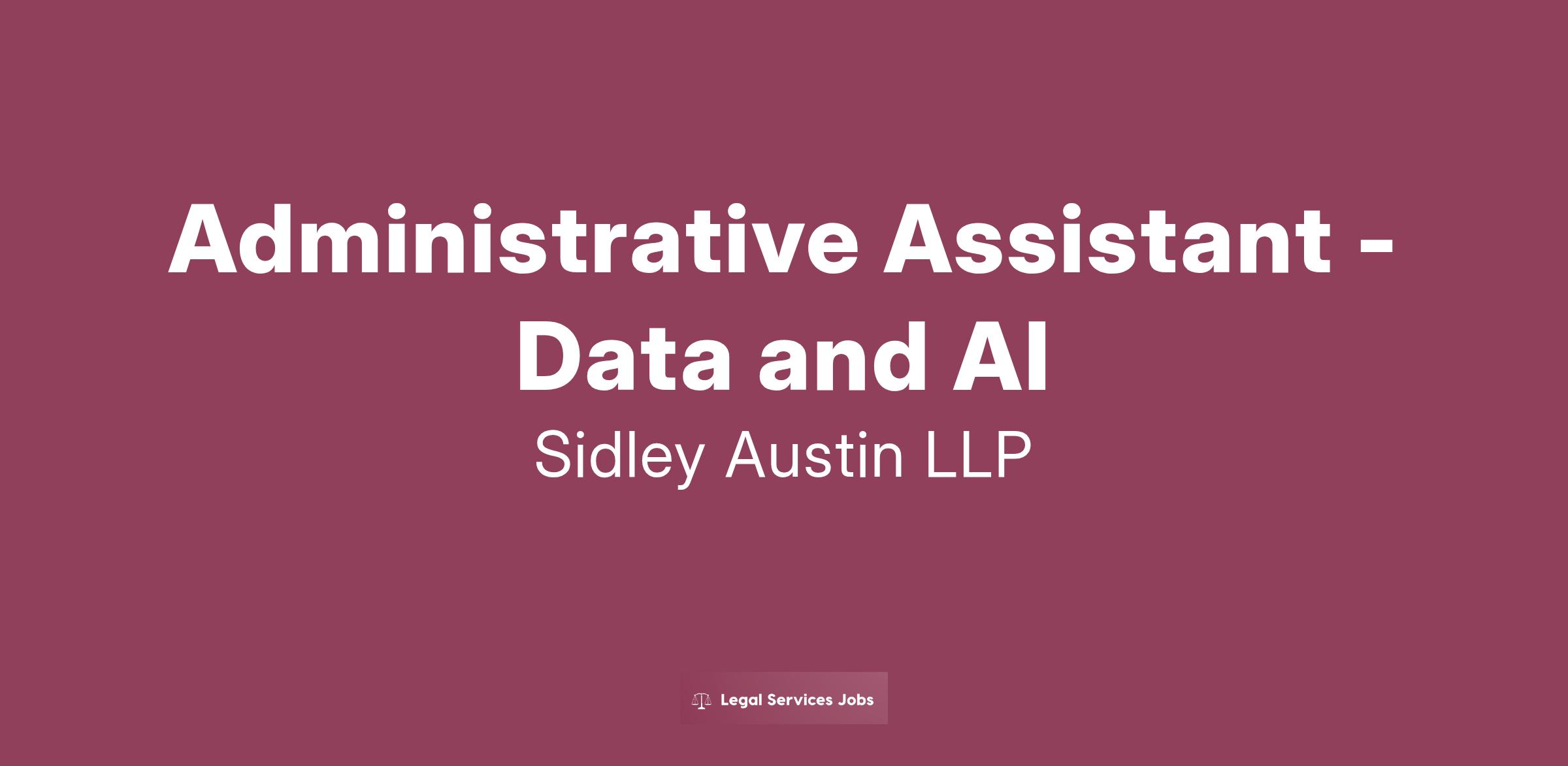 Administrative Assistant - Data and AI

Sidley Austin LLP

Legal Services Jobs